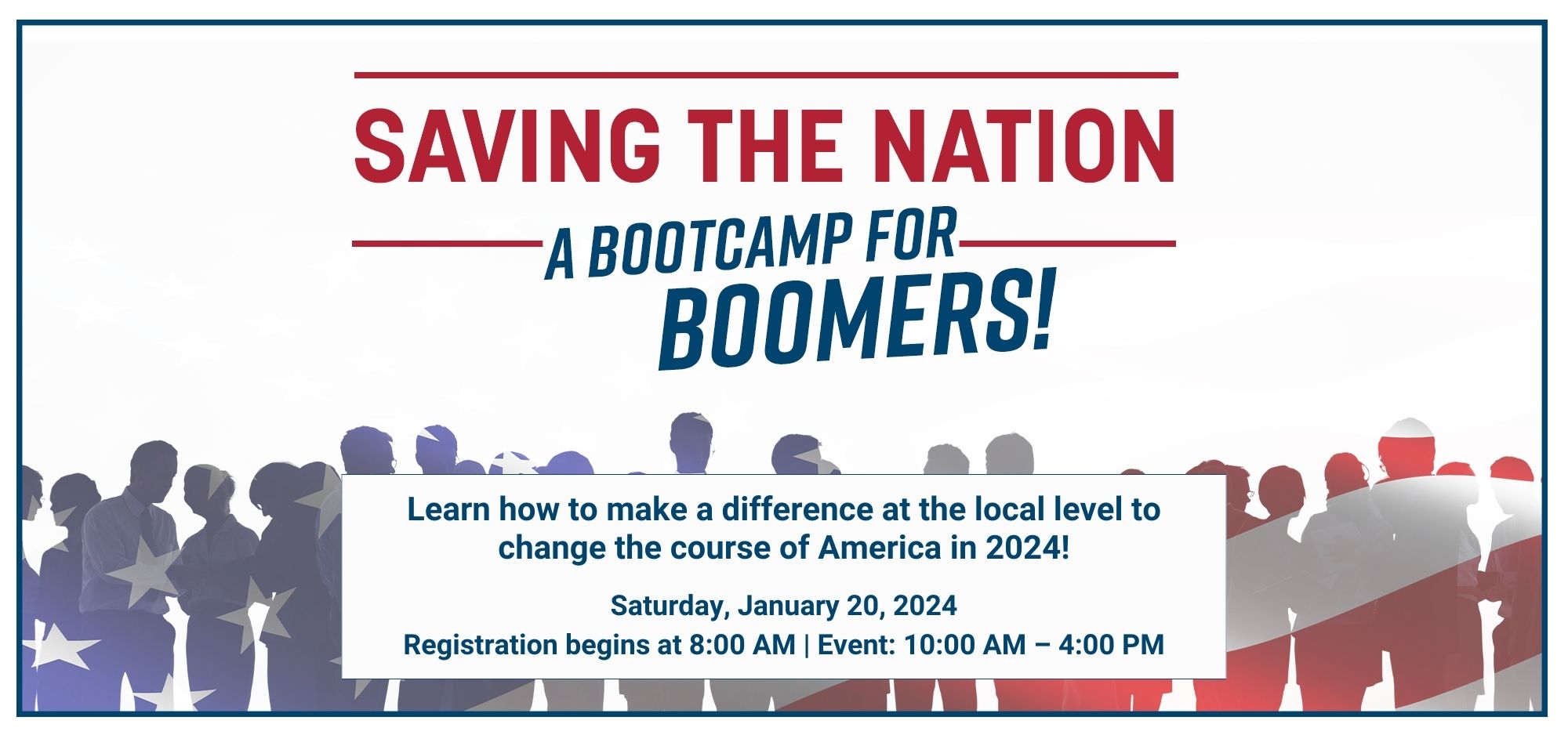 SAVING THE NATION

A BOOTCAMP FOR BOOMERS!

Learn how to make a difference at the local level to change the course of America in 2024!

Saturday, January 20, 2024

Registration begins at 8:00 AM | Event: 10:00 AM – 4:00 PM